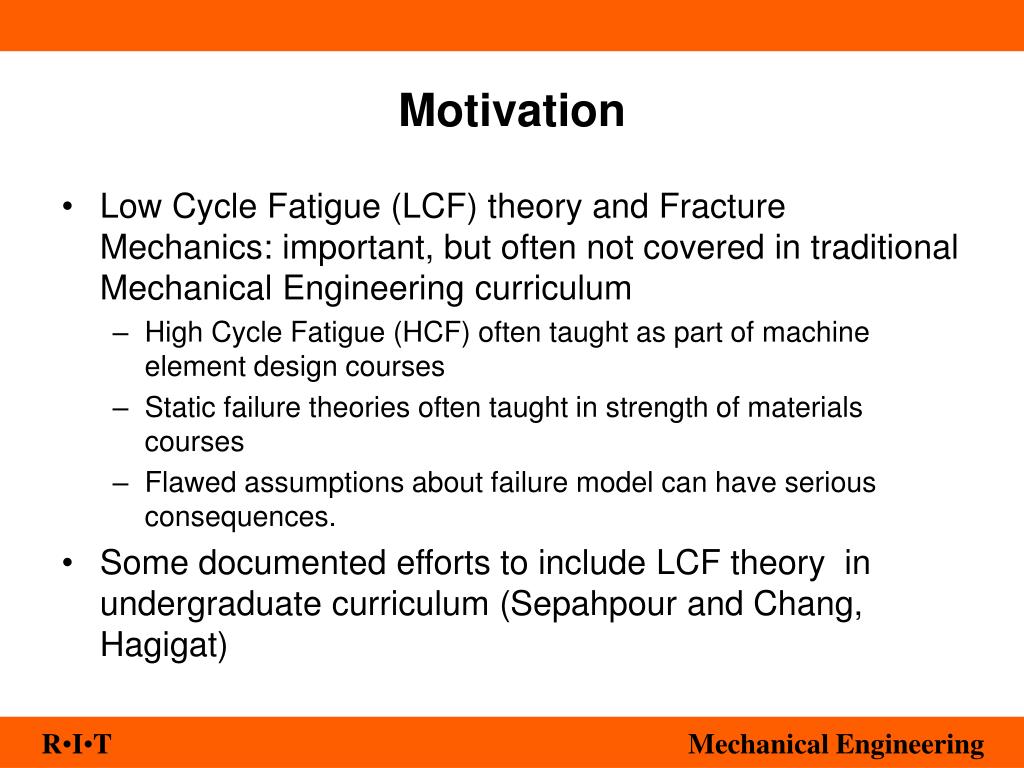 Motivation

• Low Cycle Fatigue (LCF) theory and Fracture Mechanics: important, but often not covered in traditional Mechanical Engineering curriculum
– High Cycle Fatigue (HCF) often taught as part of machine element design courses
– Static failure theories often taught in strength of materials courses
– Flawed assumptions about failure model can have serious consequences.
• Some documented efforts to include LCF theory in undergraduate curriculum (Sepahpour and Chang, Hagigat)

R•I•T

Mechanical Engineering